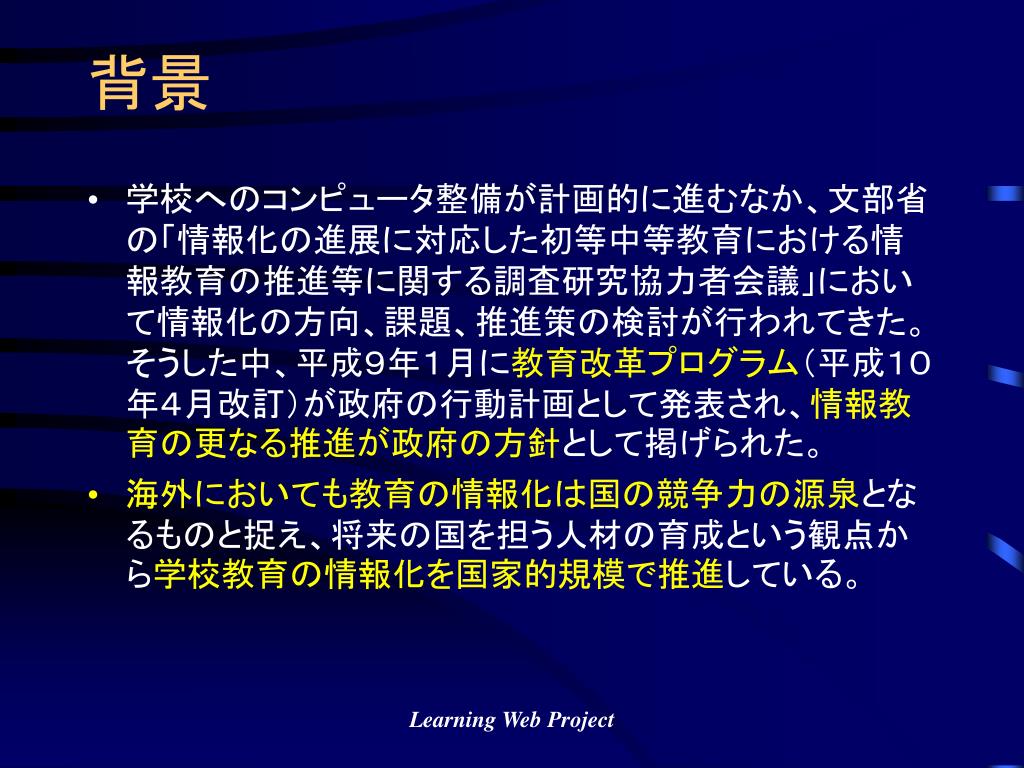 背景

• 学校へのコンピュータ整備が計画的に進むなか、文部省の「情報化の進展に対応した初等中等教育における情報教育の推進等に関する調査研究協力者会議」において情報化の方向、課題、推進策の検討が行われてきた。そうした中、平成９年１月に教育改革プログラム（平成１０年４月改訂）が政府の行動計画として発表され、情報教育の更なる推進が政府の方針として掲げられた。

• 海外においても教育の情報化は国の競争力の源泉となるものと捉え、将来の国を担う人材の育成という観点から学校教育の情報化を国家的規模で推進している。

Learning Web Project